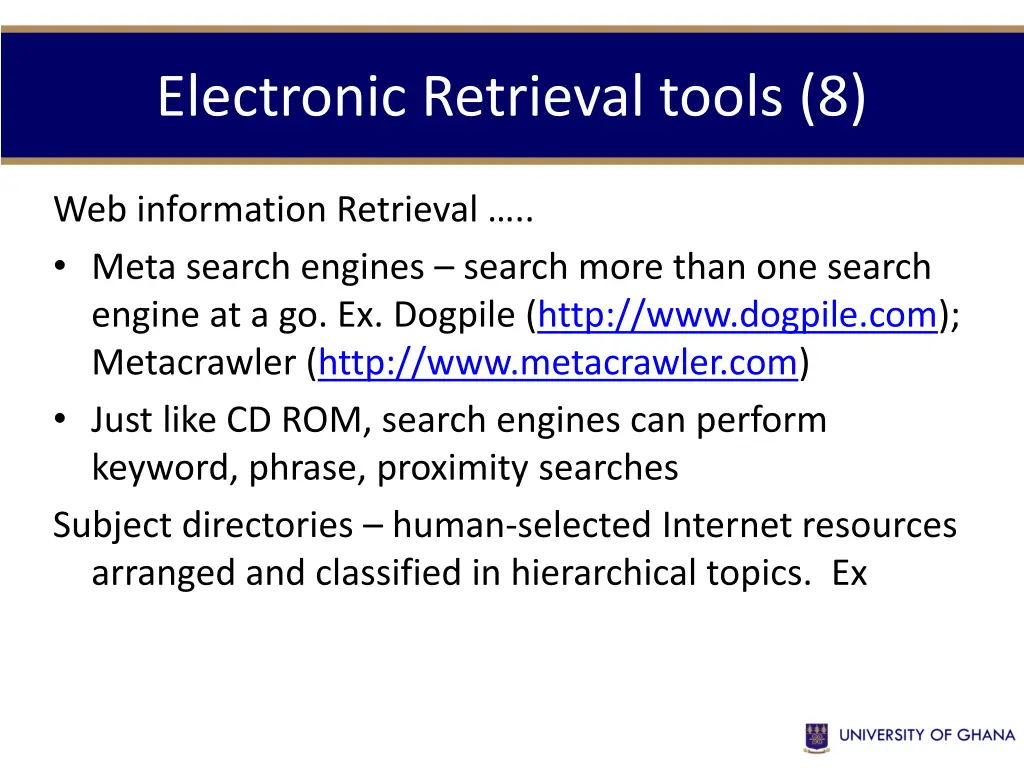 Electronic Retrieval tools (8)

Web information Retrieval …..

• Meta search engines – search more than one search engine at a go. Ex. Dogpile (http://www.dogpile.com); Metacrawler (http://www.metacrawler.com)
• Just like CD ROM, search engines can perform keyword, phrase, proximity searches

Subject directories – human-selected Internet resources arranged and classified in hierarchical topics. Ex

UNIVERSITY OF GHANA